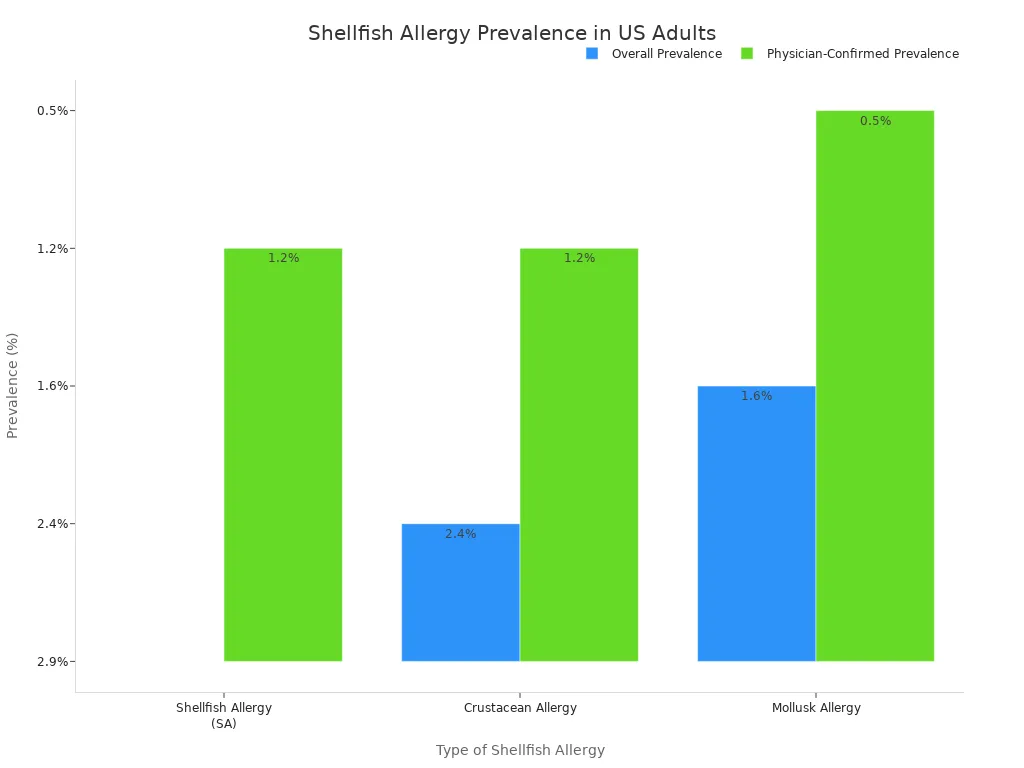 Shellfish Allergy Prevalence in US Adults

Overall Prevalence
Physician-Confirmed Prevalence

Prevalence (%)

0.5%
1.2%
1.6%
2.4%
2.9%

1.2%
2.4%
1.2%
1.6%
0.5%

Shellfish Allergy (SA)
Crustacean Allergy
Mollusk Allergy

Type of Shellfish Allergy